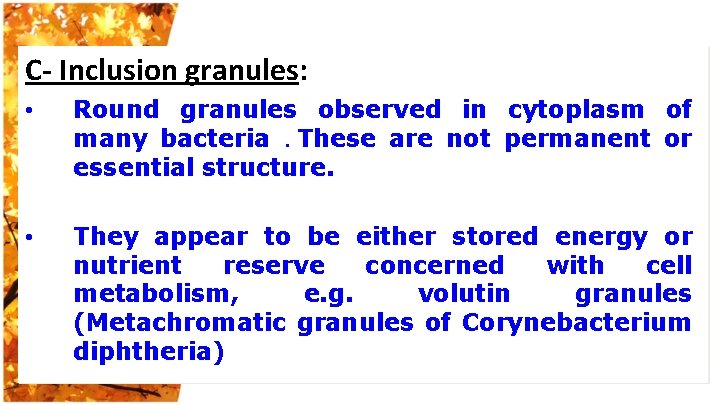 C- Inclusion granules:

• Round granules observed in cytoplasm of many bacteria . These are not permanent or essential structure.

• They appear to be either stored energy or nutrient reserve concerned with cell metabolism, e.g. volutin granules (Metachromatic granules of Corynebacterium diphtheria)